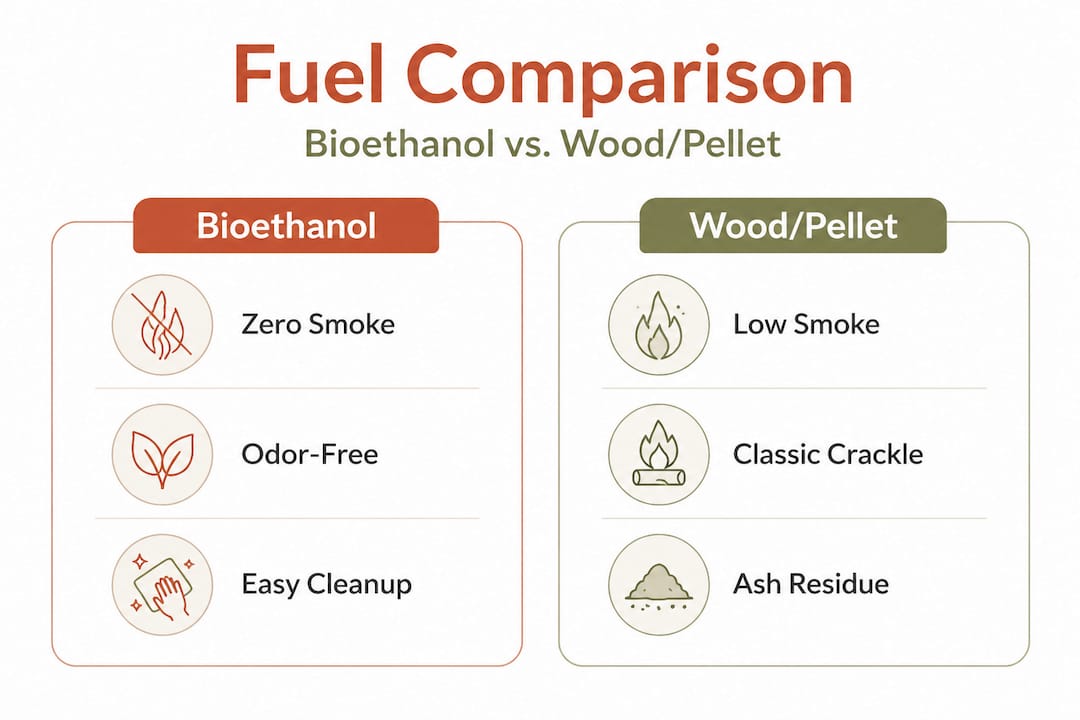 Fuel Comparison

Bioethanol vs. Wood/Pellet

Bioethanol

Zero Smoke

Odor-Free

Easy Cleanup

Wood/Pellet

Low Smoke

Classic Crackle

Ash Residue